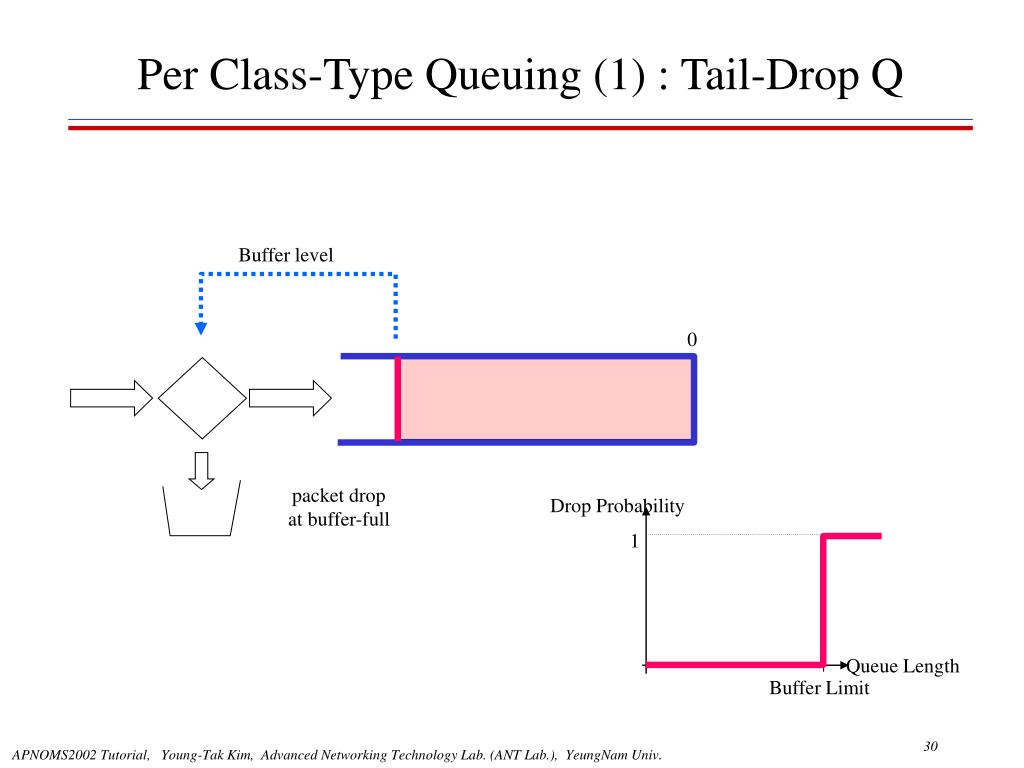 Per Class-Type Queuing (1) : Tail-Drop Q

Buffer level

0

packet drop
at buffer-full

Drop Probability

1

Queue Length

Buffer Limit

30

APNOMS2002 Tutorial, Young-Tak Kim, Advanced Networking Technology Lab. (ANT Lab.), YeungNam Univ.